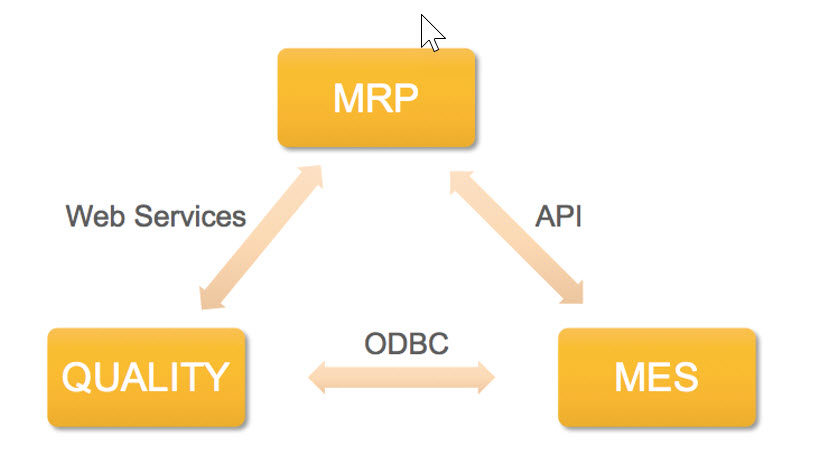 MRP

Web Services

API

ODBC

QUALITY

MES